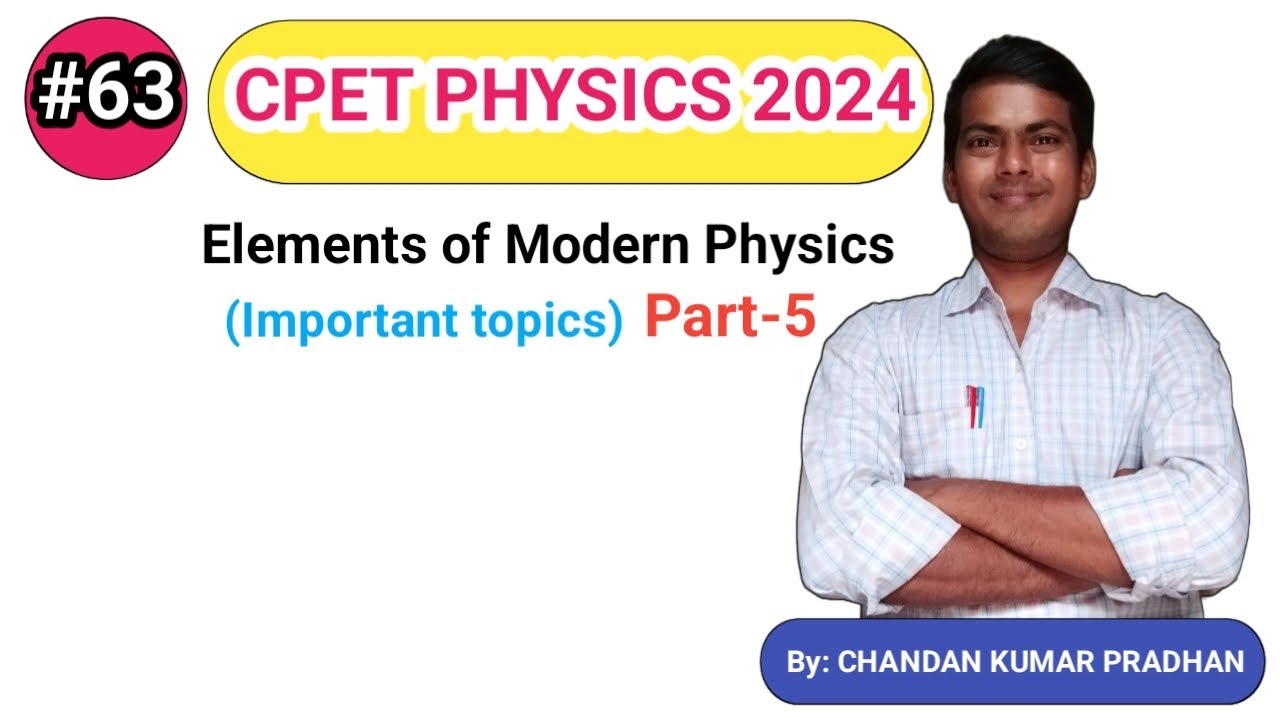 #63

CPET PHYSICS 2024

Elements of Modern Physics

(Important topics) Part-5

By: CHANDAN KUMAR PRADHAN